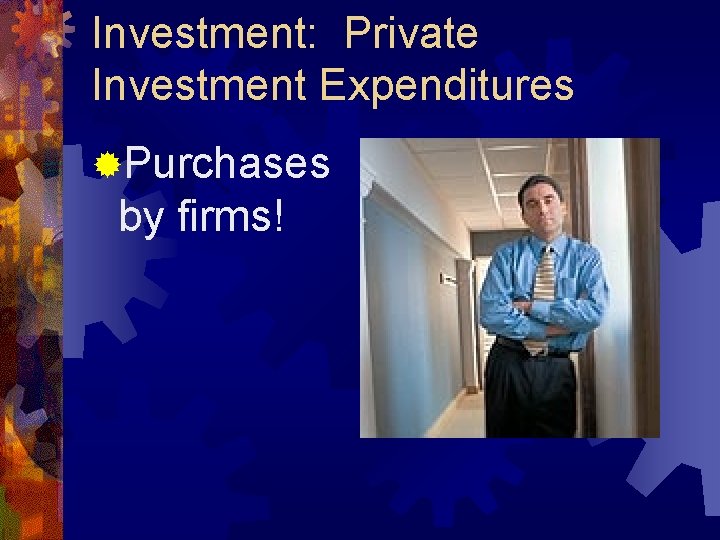 Investment: Private Investment Expenditures

Purchases by firms!